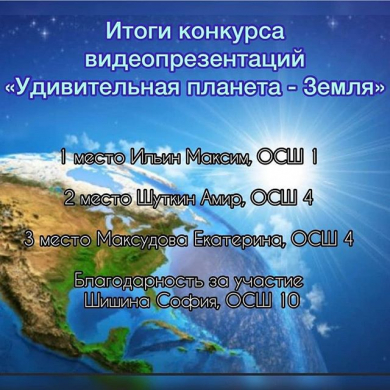 Итоги конкурса видеопрезентаций «Удивительная планета - Земля»

1 место Ильин Максим, ОСШ 1

2 место Шуткин Амир, ОСШ 4

3 место Максудова Екатерина, ОСШ 4

Благодарность за участие
Шишина София, ОСШ 10